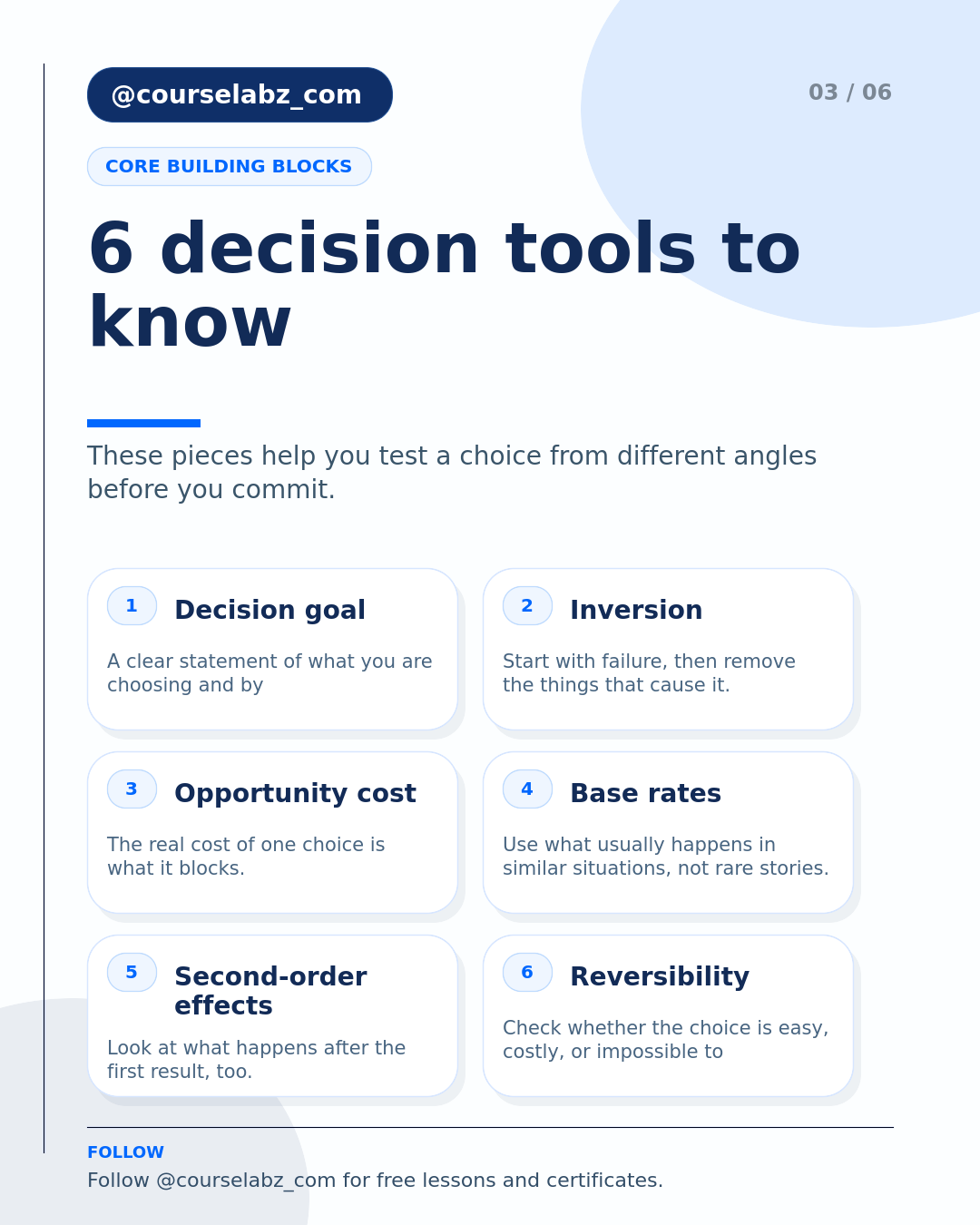 @courselabz_com

03 / 06

CORE BUILDING BLOCKS

6 decision tools to know

These pieces help you test a choice from different angles before you commit.

1 Decision goal

A clear statement of what you are choosing and by

2 Inversion

Start with failure, then remove the things that cause it.

3 Opportunity cost

The real cost of one choice is what it blocks.

4 Base rates

Use what usually happens in similar situations, not rare stories.

5 Second-order effects

Look at what happens after the first result, too.

6 Reversibility

Check whether the choice is easy, costly, or impossible to

FOLLOW

Follow @courselabz_com for free lessons and certificates.